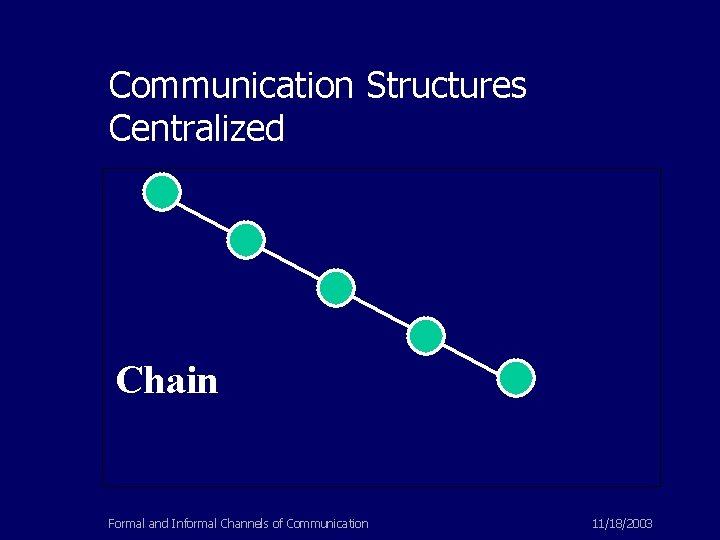 Communication Structures
Centralized

Chain

Formal and Informal Channels of Communication

11/18/2003